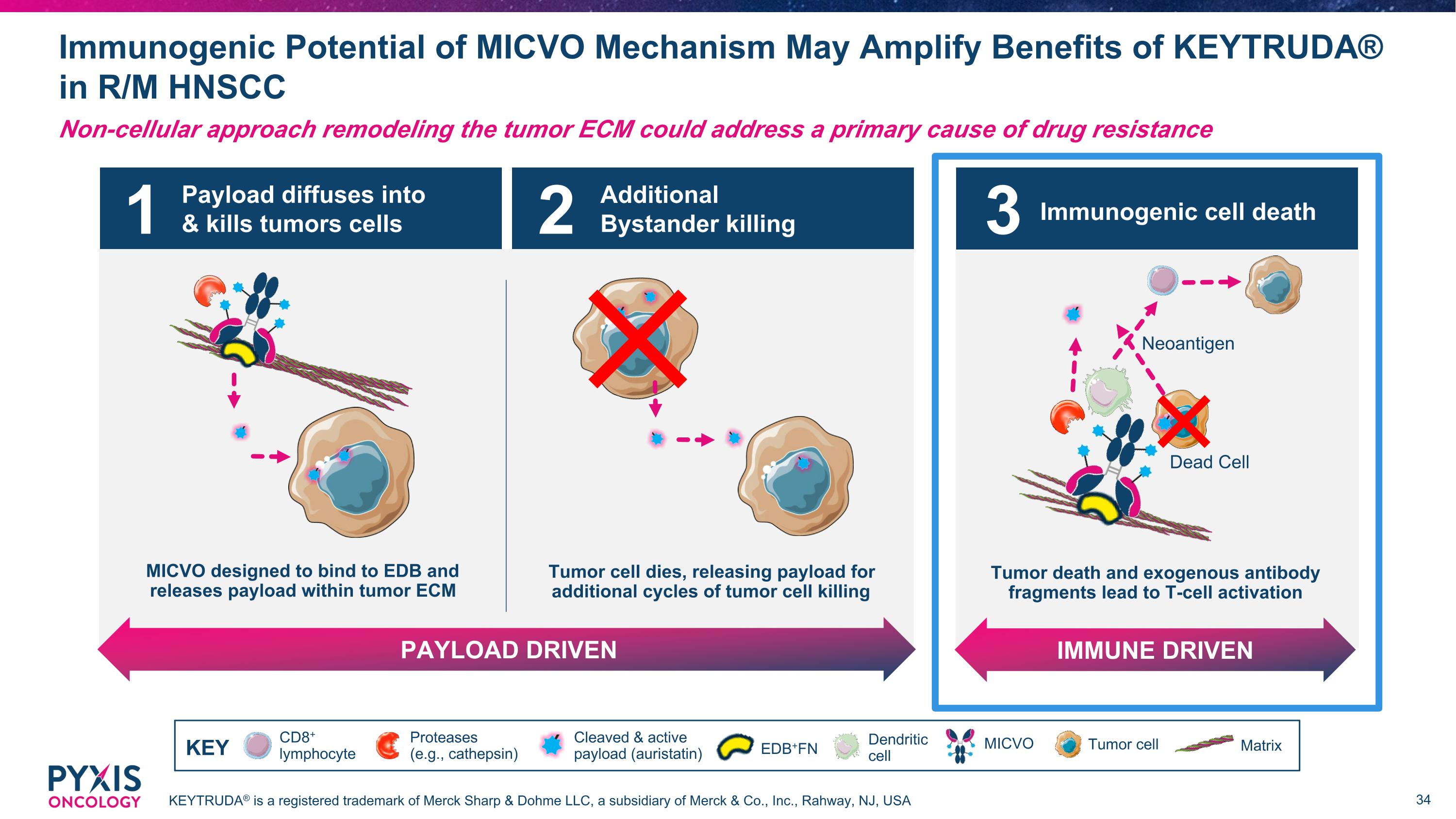 Immunogenic Potential of MICVO Mechanism May Amplify Benefits of KEYTRUDA® in R/M HNSCC

Non-cellular approach remodeling the tumor ECM could address a primary cause of drug resistance

1 Payload diffuses into & kills tumors cells

MICVO designed to bind to EDB and releases payload within tumor ECM

2 Additional Bystander killing

Tumor cell dies, releasing payload for additional cycles of tumor cell killing

PAYLOAD DRIVEN

3 Immunogenic cell death

Neoantigen

Dead Cell

Tumor death and exogenous antibody fragments lead to T-cell activation

IMMUNE DRIVEN

KEY CD8$^+$ lymphocyte Proteases (e.g., cathepsin) Cleaved & active payload (auristatin) EDB$^+$FN Dendritic cell MICVO Tumor cell Matrix

PYXIS ONCOLOGY

KEYTRUDA® is a registered trademark of Merck Sharp & Dohme LLC, a subsidiary of Merck & Co., Inc., Rahway, NJ, USA

34